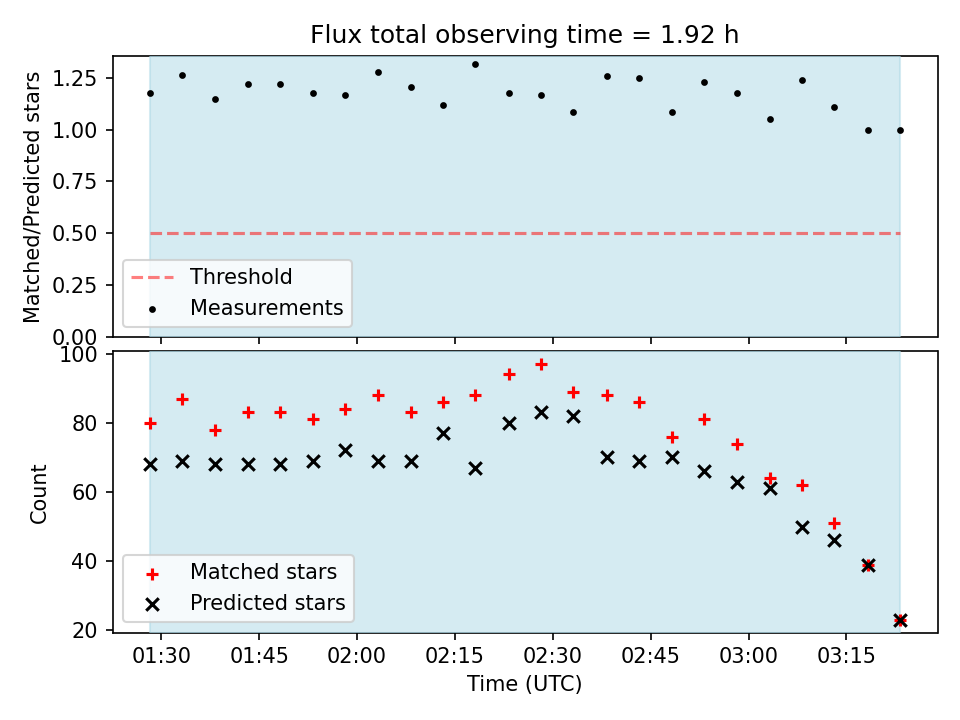 Flux total observing time = 1.92 h

Matched/Predicted stars

1.25
1.00
0.75
0.50
0.25
0.00

Threshold
Measurements

Count

100
80
60
40
20

Matched stars
Predicted stars

01:30
01:45
02:00
02:15
02:30
02:45
03:00
03:15

Time (UTC)